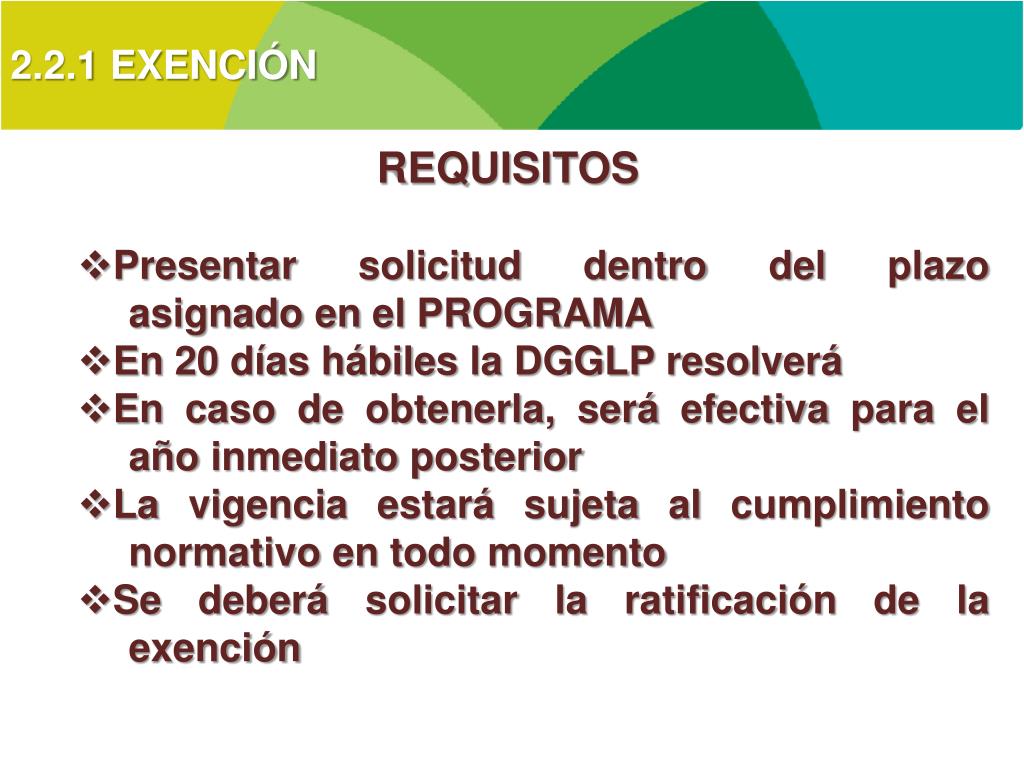 2.2.1 EXENCIÓN

REQUISITOS

❖Presentar solicitud dentro del plazo asignado en el PROGRAMA
❖En 20 días hábiles la DGGLP resolverá
❖En caso de obtenerla, será efectiva para el año inmediato posterior
❖La vigencia estará sujeta al cumplimiento normativo en todo momento
❖Se deberá solicitar la ratificación de la exención